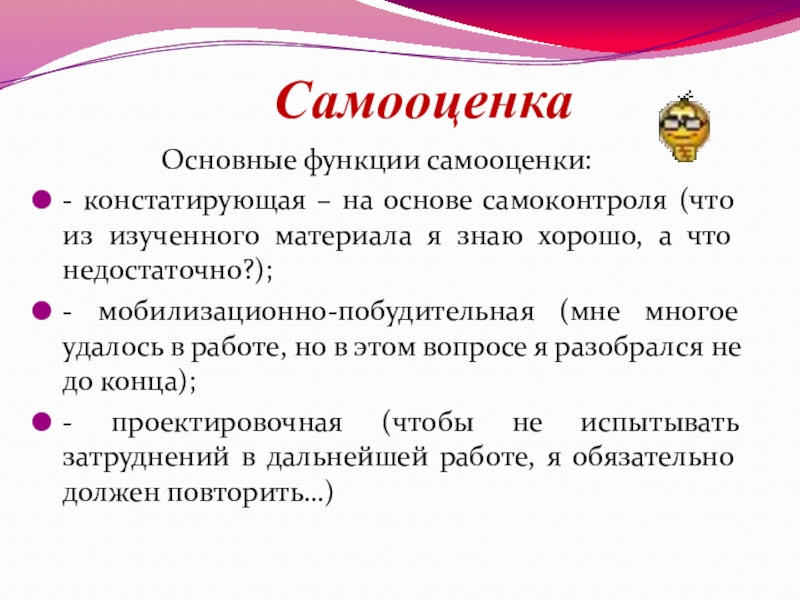 Самооценка

Основные функции самооценки:

- констатирующая – на основе самоконтроля (что из изученного материала я знаю хорошо, а что недостаточно?);

- мобилизационно-побудительная (мне многое удалось в работе, но в этом вопросе я разобрался не до конца);

- проектировочная (чтобы не испытывать затруднений в дальнейшей работе, я обязательно должен повторить…)